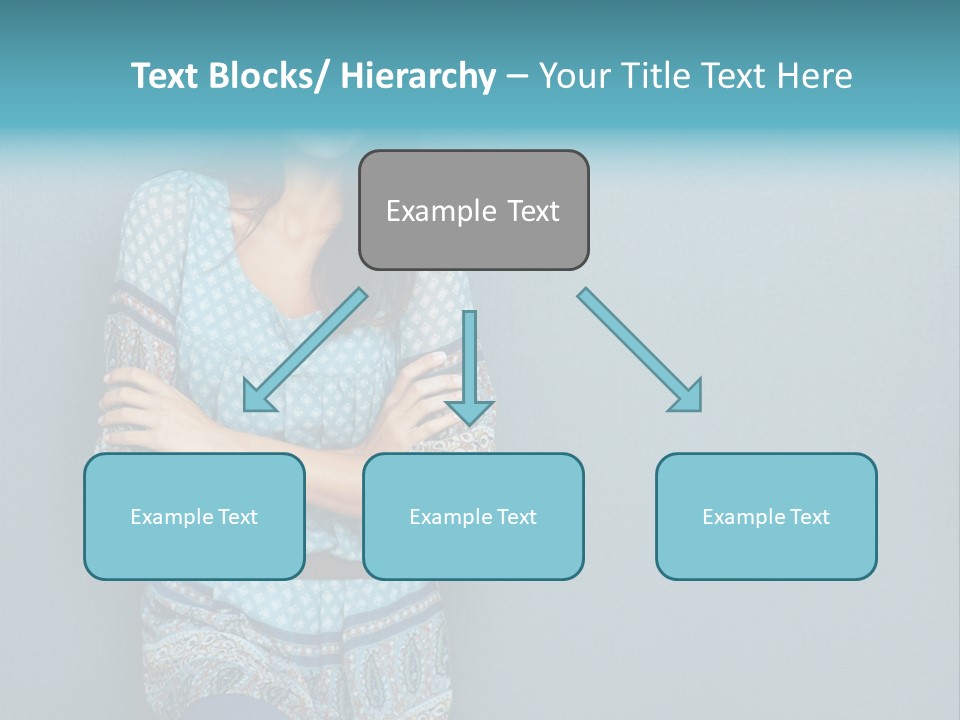 Text Blocks/ Hierarchy – Your Title Text Here

Example Text

Example Text

Example Text

Example Text